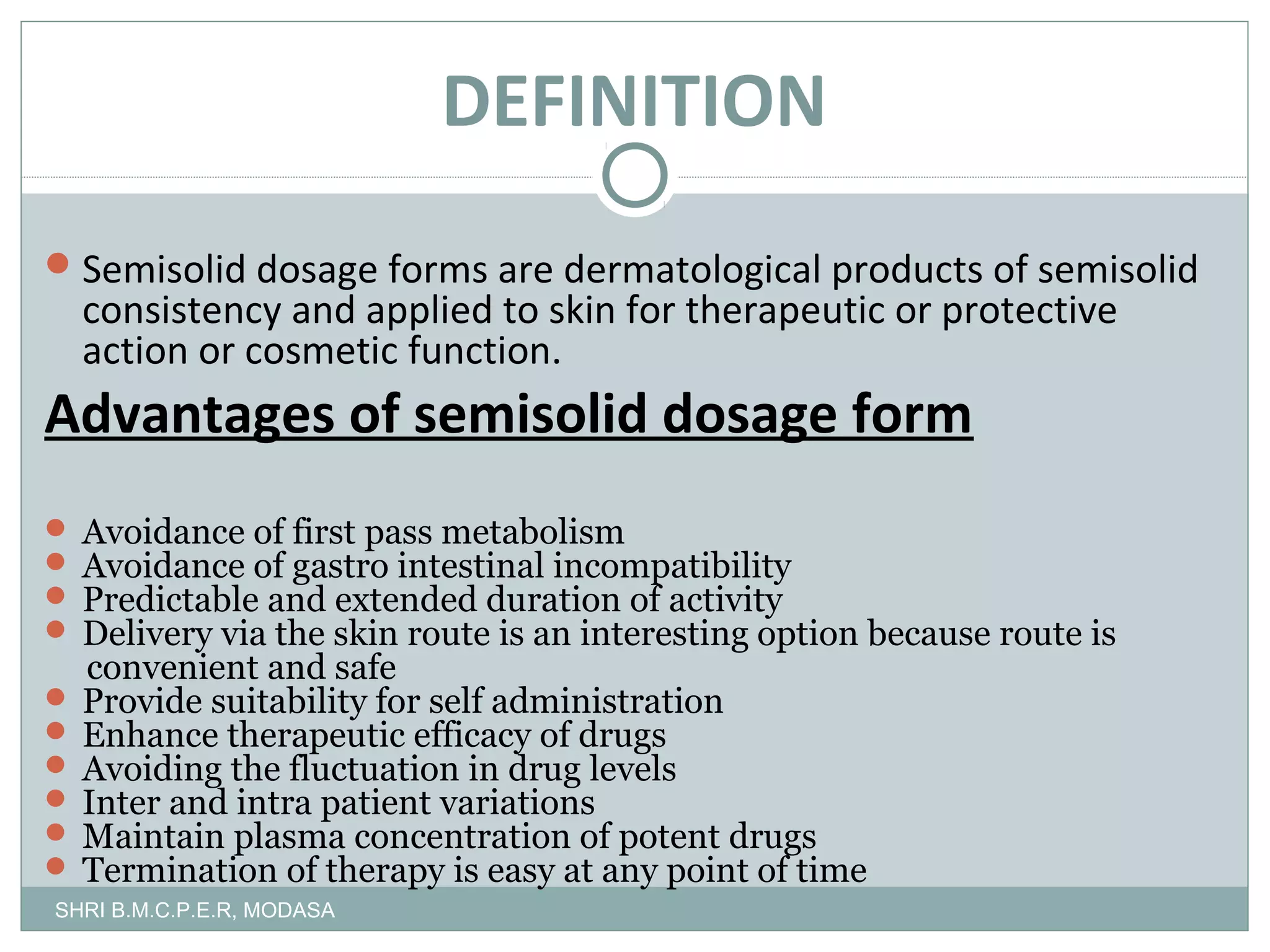 DEFINITION

Semisolid dosage forms are dermatological products of semisolid consistency and applied to skin for therapeutic or protective action or cosmetic function.

Advantages of semisolid dosage form

Avoidance of first pass metabolism
Avoidance of gastro intestinal incompatibility
Predictable and extended duration of activity
Delivery via the skin route is an interesting option because route is convenient and safe
Provide suitability for self administration
Enhance therapeutic efficacy of drugs
Avoiding the fluctuation in drug levels
Inter and intra patient variations
Maintain plasma concentration of potent drugs
Termination of therapy is easy at any point of time

SHRI B.M.C.P.E.R, MODASA